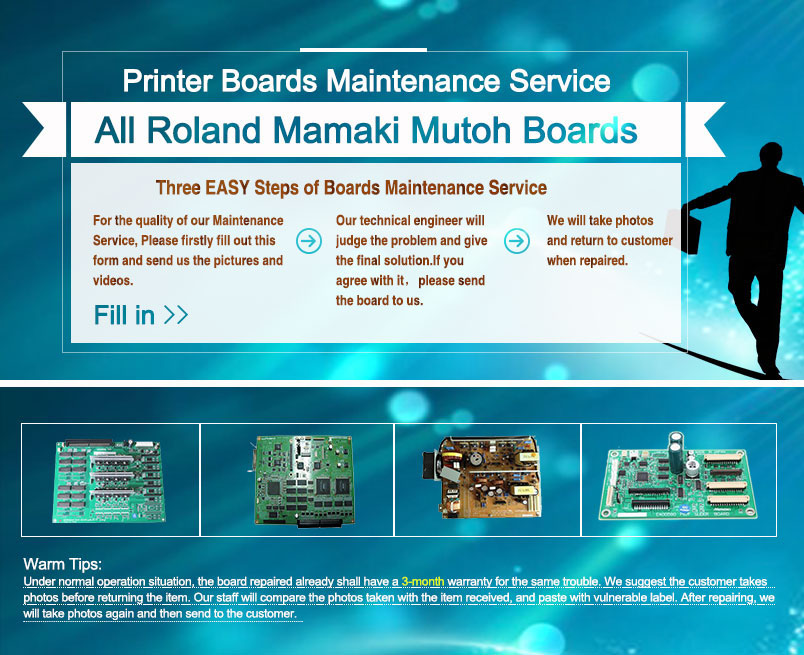 Printer Boards Maintenance Service

All Roland Mamaki Mutoh Boards

Three EASY Steps of Boards Maintenance Service

For the quality of our Maintenance Service, Please firstly fill out this form and send us the pictures and videos.

Fill in >>

Our technical engineer will judge the problem and give the final solution.If you agree with it， please send the board to us.

We will take photos and return to customer when repaired.

Warm Tips:
Under normal operation situation, the board repaired already shall have a 3-month warranty for the same trouble. We suggest the customer takes photos before returning the item. Our staff will compare the photos taken with the item received, and paste with vulnerable label. After repairing, we will take photos again and then send to the customer.